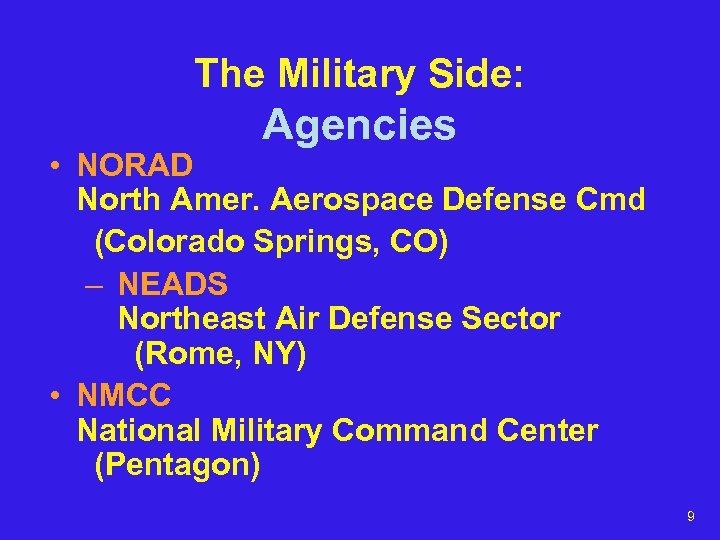 The Military Side:
Agencies

• NORAD
North Amer. Aerospace Defense Cmd
(Colorado Springs, CO)

– NEADS
Northeast Air Defense Sector
(Rome, NY)

• NMCC
National Military Command Center
(Pentagon)

9